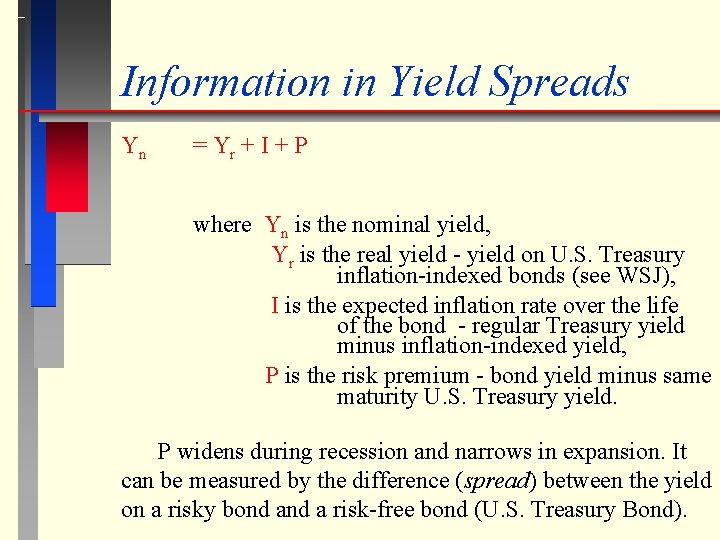 Information in Yield Spreads

$Y_n = Y_r + I + P$

where $Y_n$ is the nominal yield,
$Y_r$ is the real yield - yield on U.S. Treasury inflation-indexed bonds (see WSJ),
I is the expected inflation rate over the life of the bond - regular Treasury yield minus inflation-indexed yield,
P is the risk premium - bond yield minus same maturity U.S. Treasury yield.

P widens during recession and narrows in expansion. It can be measured by the difference (spread) between the yield on a risky bond and a risk-free bond (U.S. Treasury Bond).